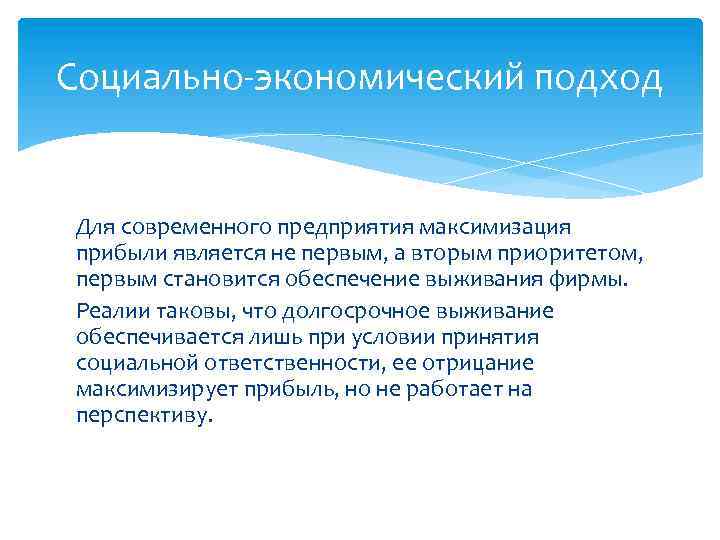 Социально-экономический подход

Для современного предприятия максимизация прибыли является не первым, а вторым приоритетом, первым становится обеспечение выживания фирмы.

Реалии таковы, что долгосрочное выживание обеспечивается лишь при условии принятия социальной ответственности, ее отрицание максимизирует прибыль, но не работает на перспективу.